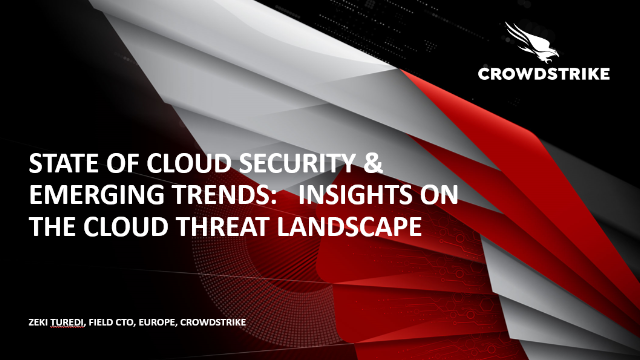 CROWDSTRIKE

STATE OF CLOUD SECURITY & EMERGING TRENDS: INSIGHTS ON THE CLOUD THREAT LANDSCAPE

ZEKI TUREDI, FIELD CTO, EUROPE, CROWDSTRIKE